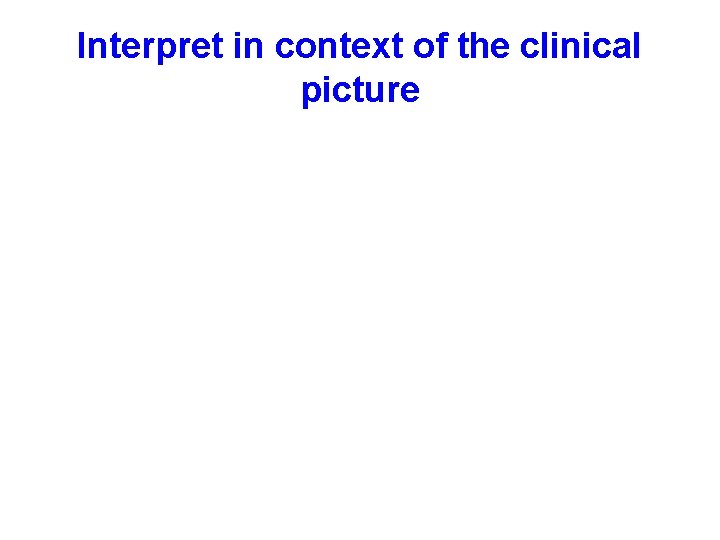 Interpret in context of the clinical picture